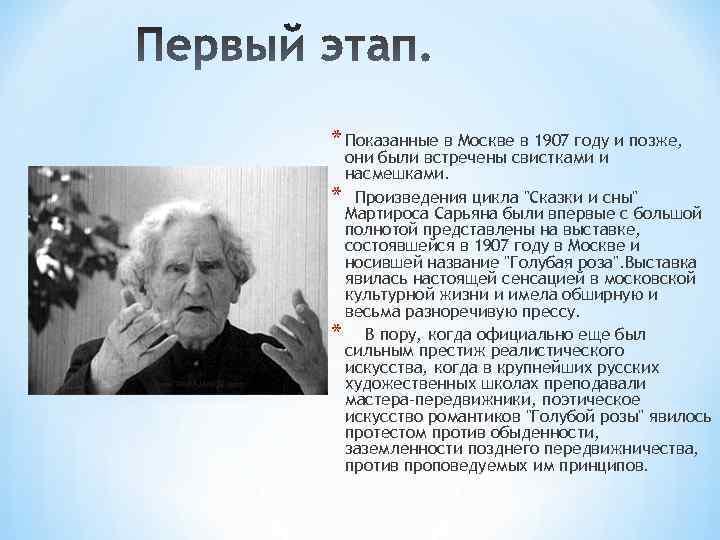 Первый этап.

* Показанные в Москве в 1907 году и позже, они были встречены свистками и насмешками.

* Произведения цикла "Сказки и сны" Мартироса Сарьяна были впервые с большой полнотой представлены на выставке, состоявшейся в 1907 году в Москве и носившей название "Голубая роза".Выставка явилась настоящей сенсацией в московской культурной жизни и имела обширную и весьма разноречивую прессу.

* В пору, когда официально еще был сильным престиж реалистического искусства, когда в крупнейших русских художественных школах преподавали мастера-передвижники, поэтическое искусство романтиков "Голубой розы" явилось протестом против обыденности, заземленности позднего передвижничества, против проповедуемых им принципов.